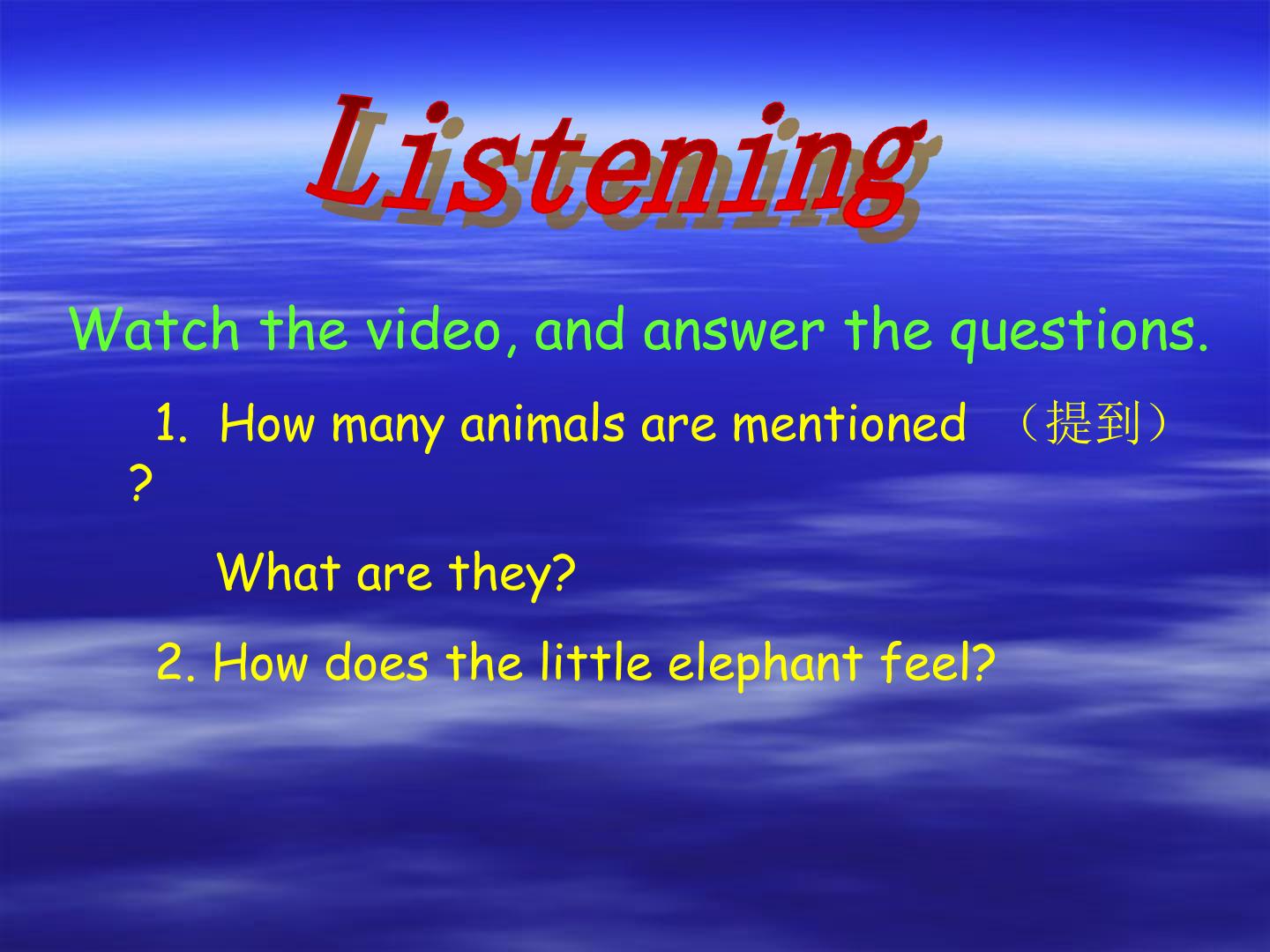 Listening

Watch the video, and answer the questions.

1. How many animals are mentioned （提到）?

What are they?

2. How does the little elephant feel?